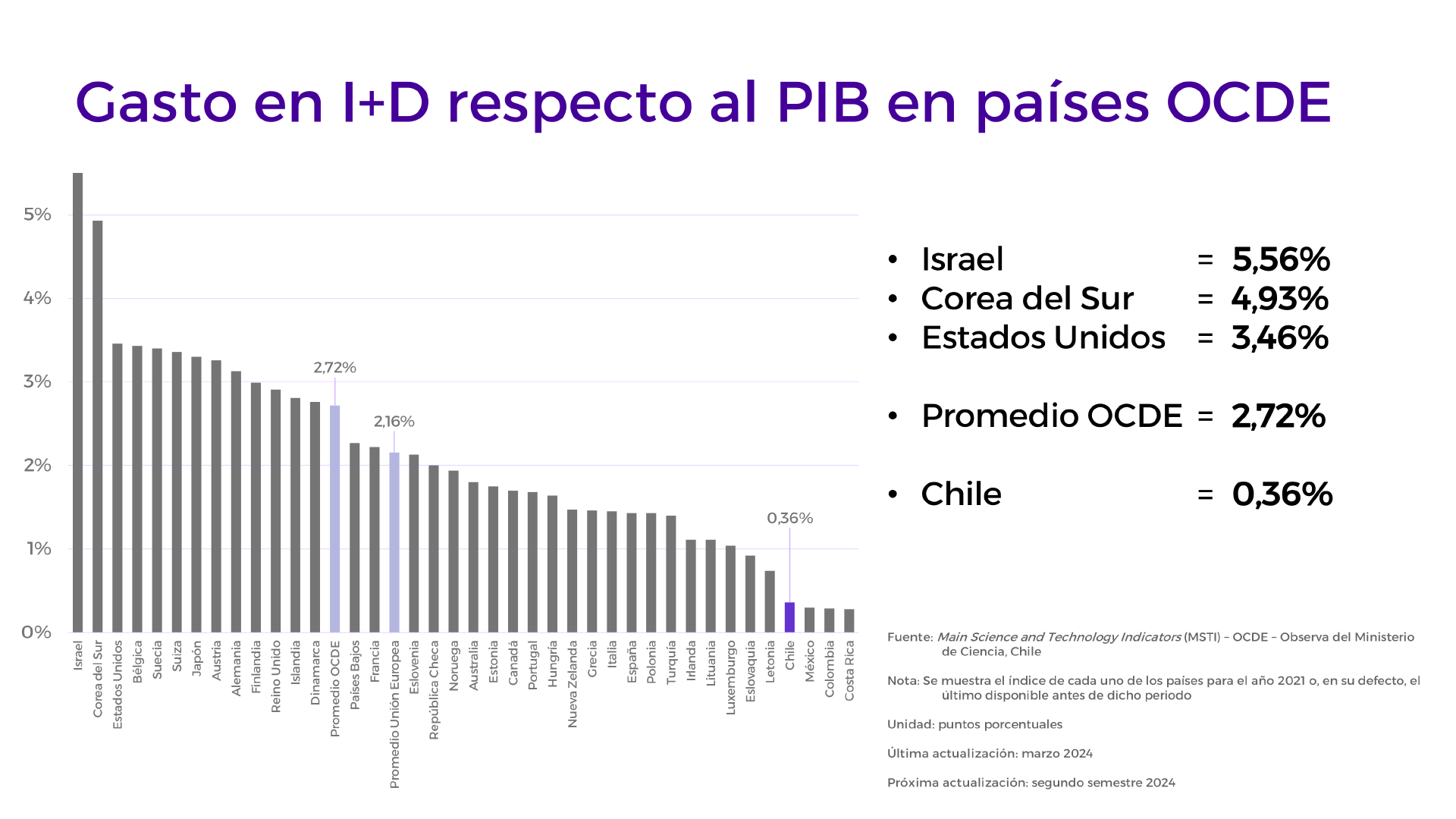 Gasto en I+D respecto al PIB en países OCDE

5%
4%
3%
2%
1%
0%

2,72%
2,16%
0,36%

Israel
Corea del Sur
Estados Unidos
Bélgica
Suecia
Suiza
Japón
Austria
Alemania
Finlandia
Reino Unido
Islandia
Dinamarca
Promedio OCDE
Países Bajos
Francia
Promedio Unión Europea
Eslovenia
República Checa
Noruega
Australia
Estonia
Canadá
Portugal
Hungría
Nueva Zelanda
Grecia
Italia
España
Polonia
Turquía
Irlanda
Lituania
Luxemburgo
Eslovaquia
Letonia
Chile
México
Colombia
Costa Rica

• Israel = 5,56%
• Corea del Sur = 4,93%
• Estados Unidos = 3,46%

• Promedio OCDE = 2,72%

• Chile = 0,36%

Fuente: Main Science and Technology Indicators (MSTI) – OCDE – Observa del Ministerio de Ciencia, Chile

Nota: Se muestra el índice de cada uno de los países para el año 2021 o, en su defecto, el último disponible antes de dicho periodo

Unidad: puntos porcentuales

Última actualización: marzo 2024

Próxima actualización: segundo semestre 2024